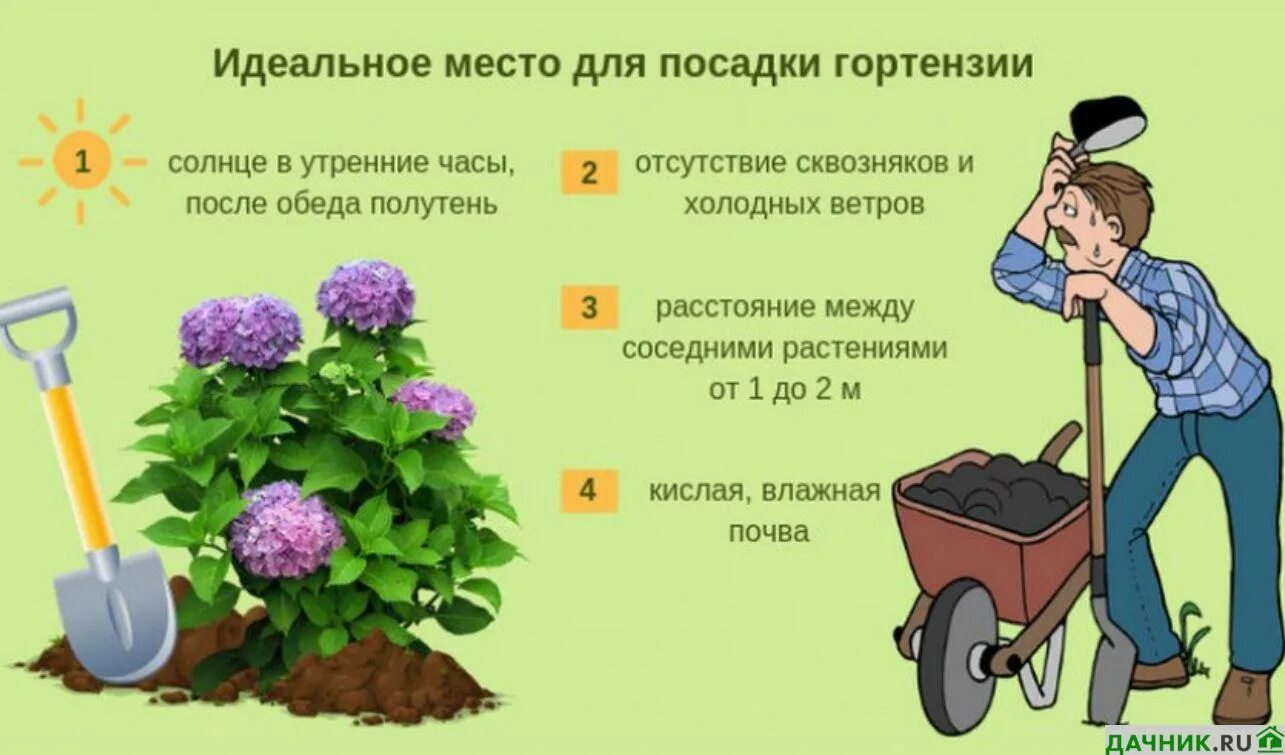 Идеальное место для посадки гортензии

1 солнце в утренние часы, после обеда полутень

2 отсутствие сквозняков и холодных ветров

3 расстояние между соседними растениями от 1 до 2 м

4 кислая, влажная почва

ДАЧНИК.RU